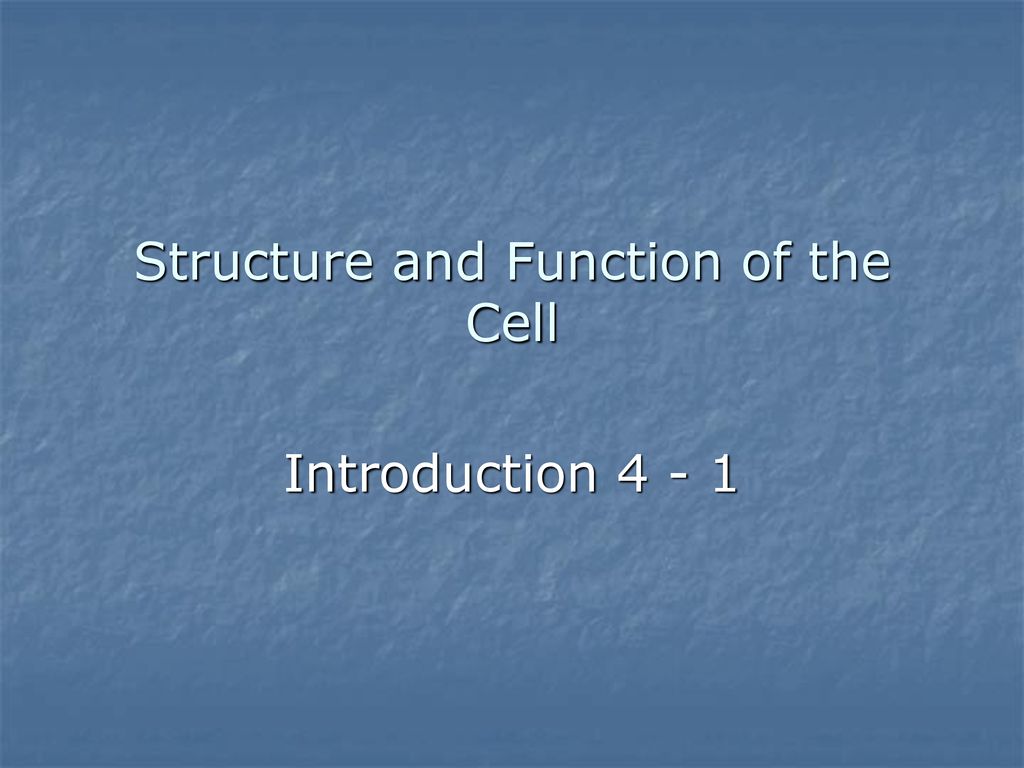 Structure and Function of the Cell

Introduction 4 - 1